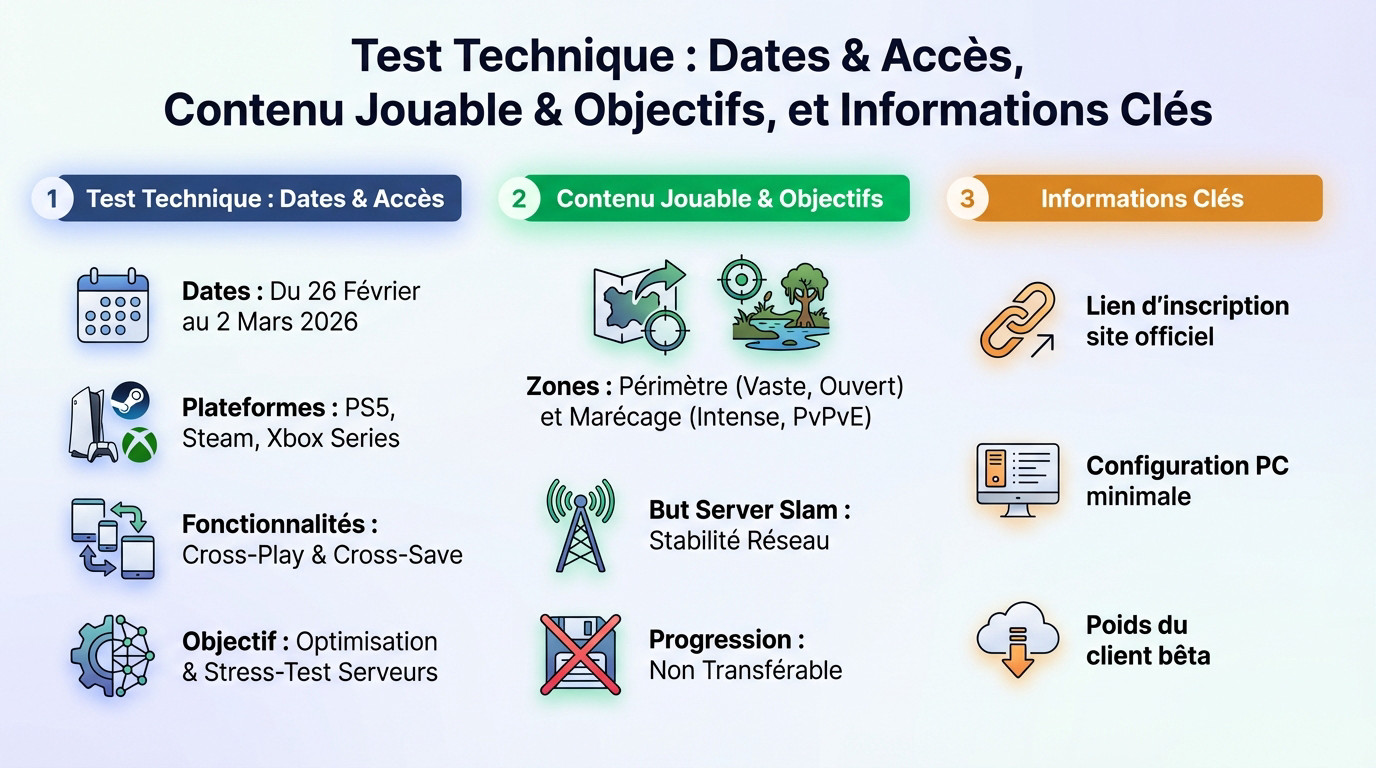 Test Technique : Dates & Accès, Contenu Jouable & Objectifs, et Informations Clés

1 Test Technique : Dates & Accès

Dates : Du 26 Février au 2 Mars 2026

Plateformes : PS5, Steam, Xbox Series

Fonctionnalités : Cross-Play & Cross-Save

Objectif : Optimisation & Stress-Test Serveurs

2 Contenu Jouable & Objectifs

Zones : Périmètre (Vaste, Ouvert) et Marécage (Intense, PvPvE)

But Server Slam : Stabilité Réseau

Progression : Non Transférable

3 Informations Clés

Lien d'inscription site officiel

Configuration PC minimale

Poids du client bêta